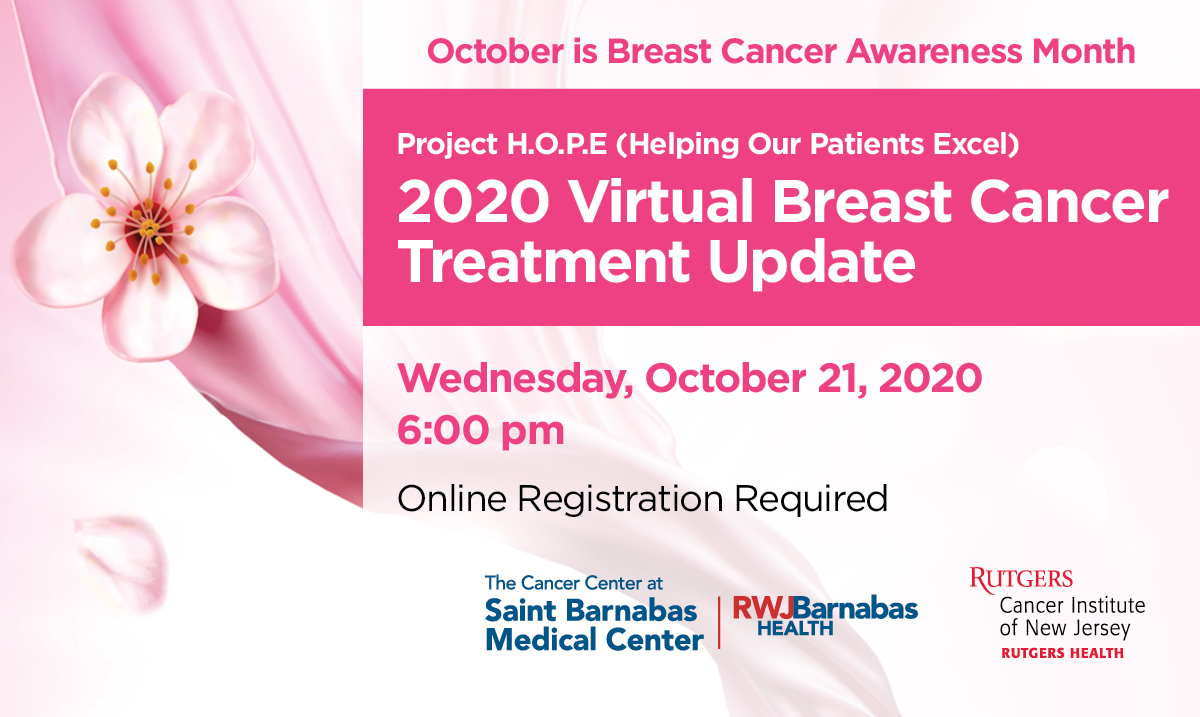 October is Breast Cancer Awareness Month

Project H.O.P.E (Helping Our Patients Excel)

2020 Virtual Breast Cancer Treatment Update

Wednesday, October 21, 2020
6:00 pm

Online Registration Required

The Cancer Center at
Saint Barnabas Medical Center

RWJBarnabas HEALTH

RUTGERS
Cancer Institute of New Jersey
RUTGERS HEALTH